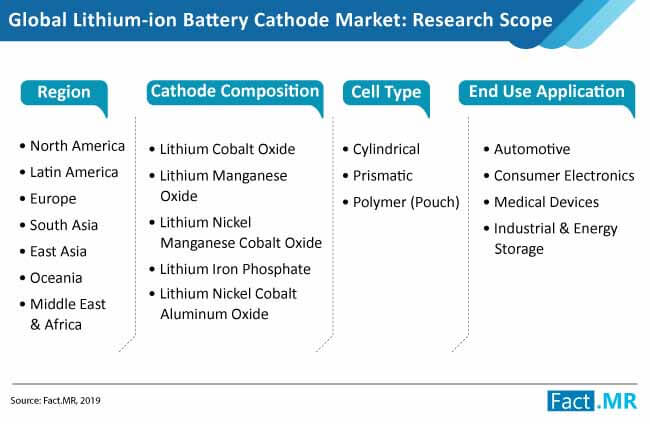 Global Lithium-ion Battery Cathode Market: Research Scope

Region

• North America
• Latin America
• Europe
• South Asia
• East Asia
• Oceania
• Middle East & Africa

Cathode Composition

• Lithium Cobalt Oxide
• Lithium Manganese Oxide
• Lithium Nickel Manganese Cobalt Oxide
• Lithium Iron Phosphate
• Lithium Nickel Cobalt Aluminum Oxide

Cell Type

• Cylindrical
• Prismatic
• Polymer (Pouch)

End Use Application

• Automotive
• Consumer Electronics
• Medical Devices
• Industrial & Energy Storage

Source: Fact.MR, 2019

Fact.MR